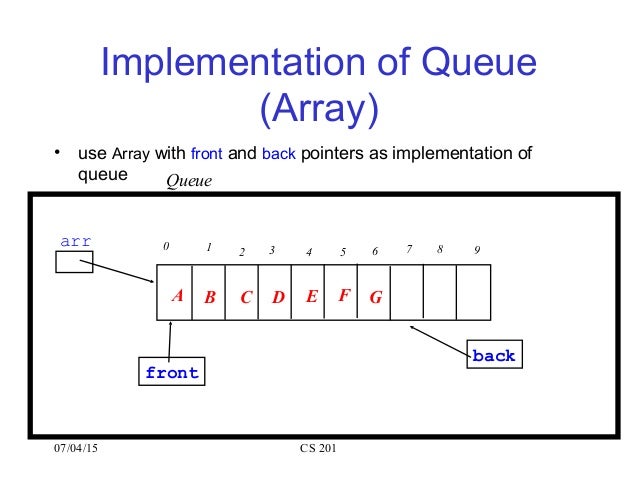 Implementation of Queue (Array)

• use Array with front and back pointers as implementation of queue

Queue

arr

0 1 2 3 4 5 6 7 8 9

A B C D E F G

front

back

07/04/15

CS 201